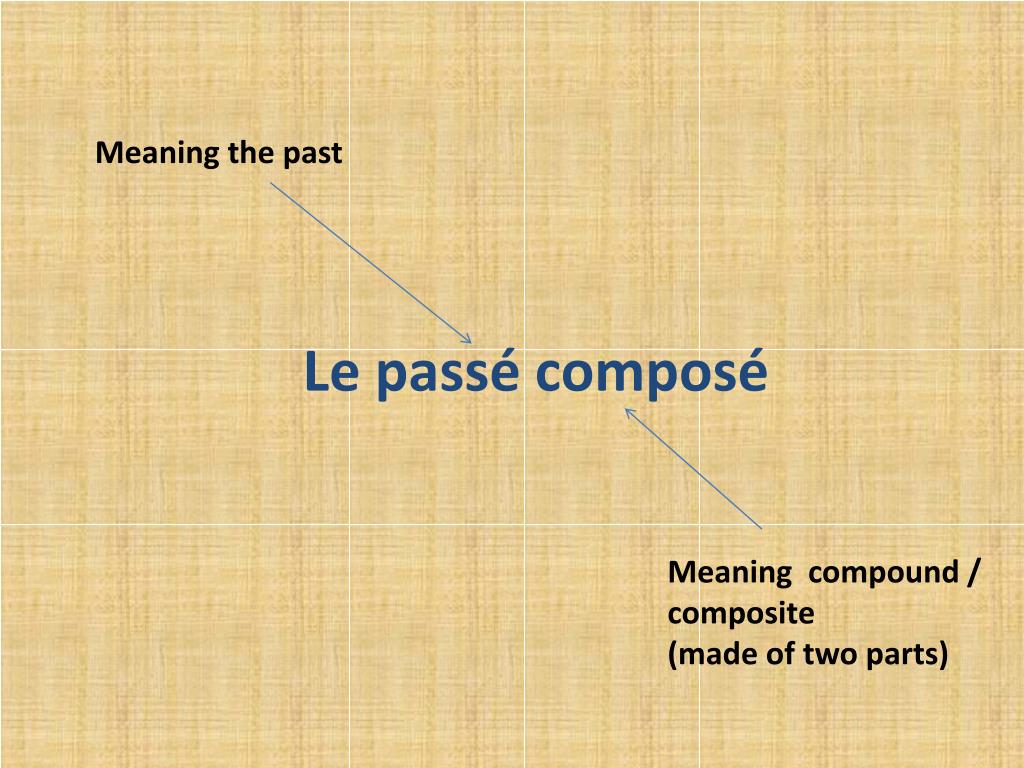 Meaning the past

Le passé composé

Meaning compound / composite
(made of two parts)